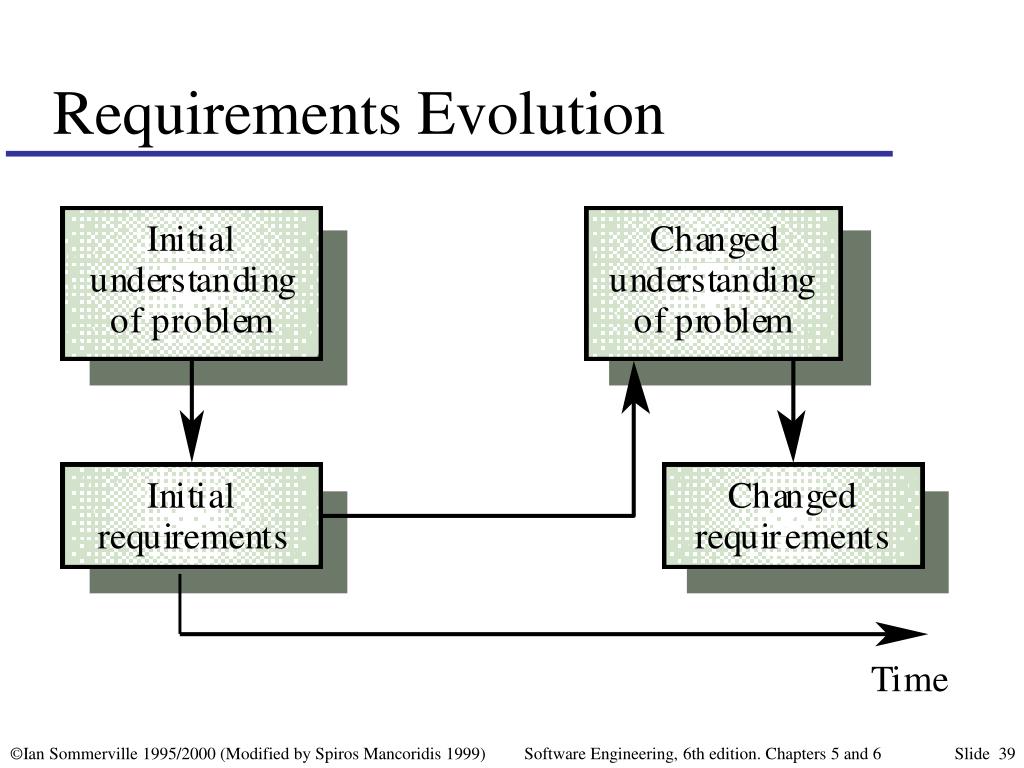 Requirements Evolution

Initial understanding of problem

Changed understanding of problem

Initial requirements

Changed requirements

Time

©Ian Sommerville 1995/2000 (Modified by Spiros Mancoridis 1999)

Software Engineering, 6th edition. Chapters 5 and 6

Slide 39